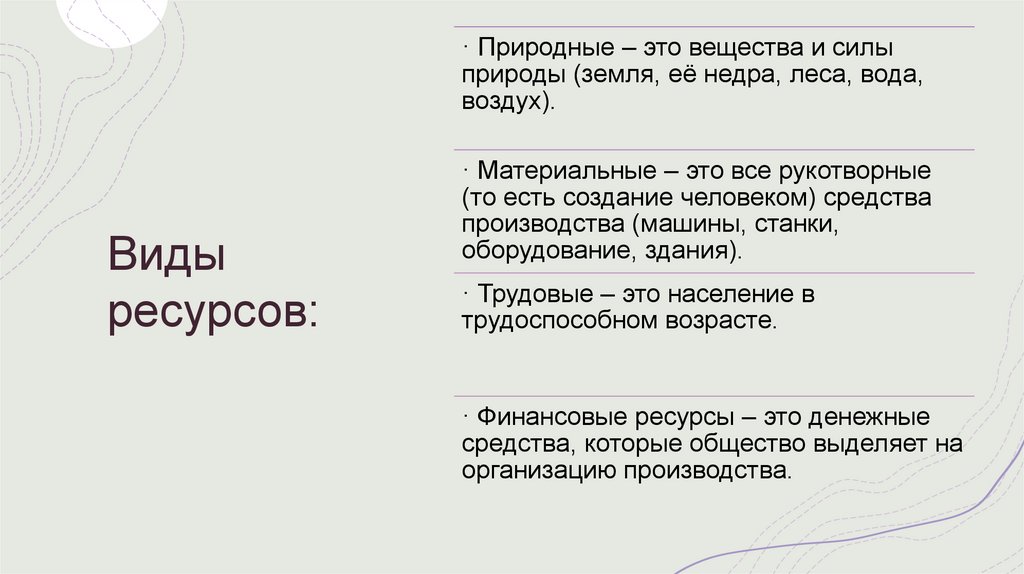 Виды ресурсов:

· Природные – это вещества и силы природы (земля, её недра, леса, вода, воздух).

· Материальные – это все рукотворные (то есть создание человеком) средства производства (машины, станки, оборудование, здания).

· Трудовые – это население в трудоспособном возрасте.

· Финансовые ресурсы – это денежные средства, которые общество выделяет на организацию производства.